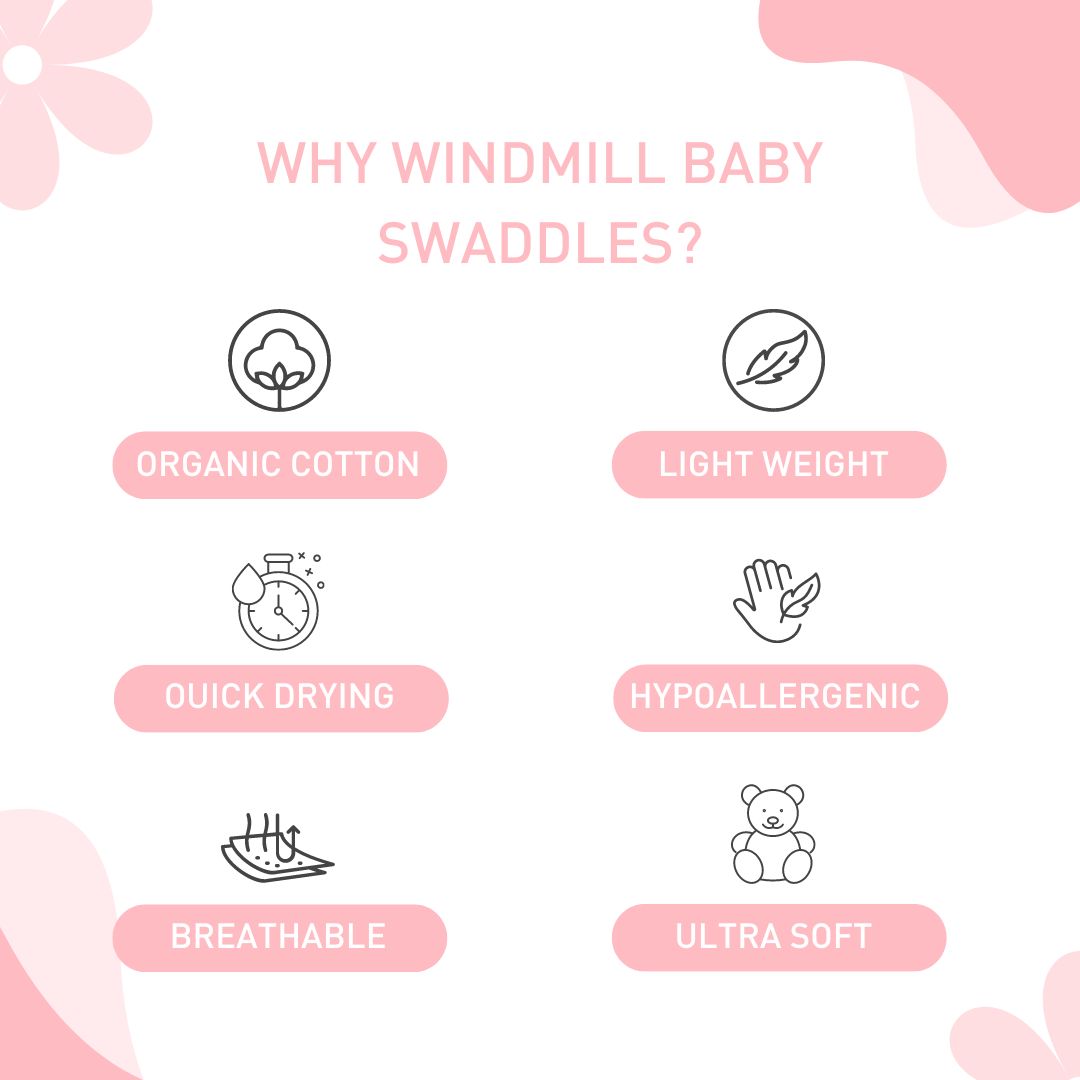 WHY WINDMILL BABY SWADDLES?

ORGANIC COTTON

LIGHT WEIGHT

QUICK DRYING

HYPOALLERGENIC

BREATHABLE

ULTRA SOFT